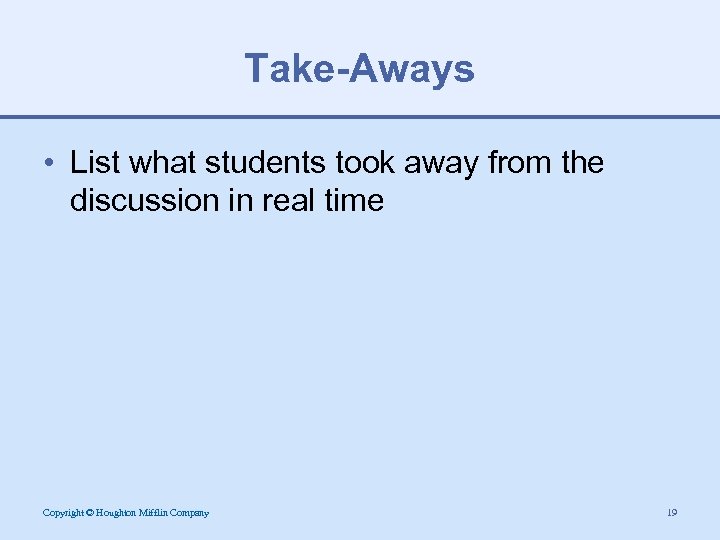 Take-Aways

• List what students took away from the discussion in real time

Copyright © Houghton Mifflin Company

19